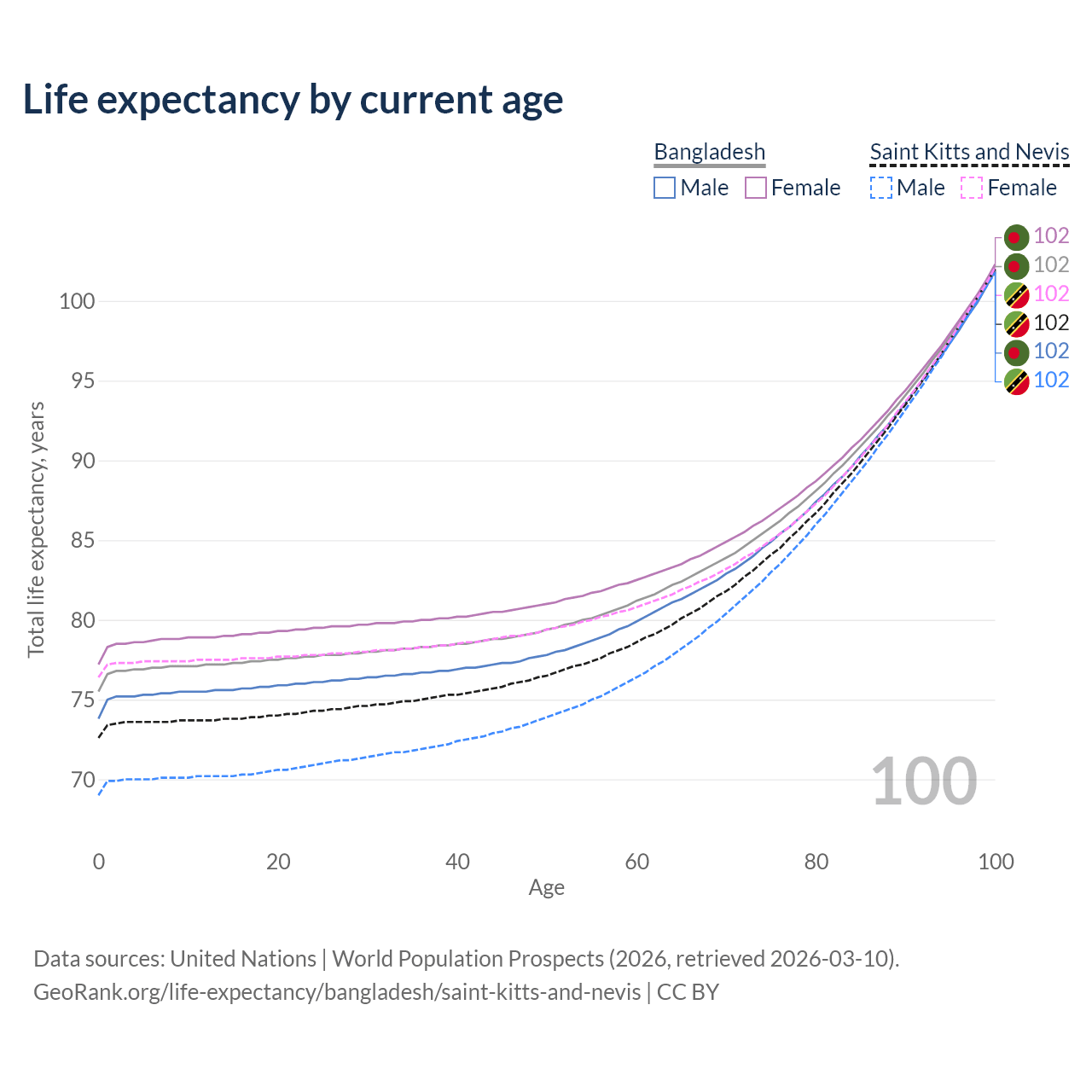 Life expectancy by current age

Bangladesh
Male Female

Saint Kitts and Nevis
Male Female

102
102
102
102
102
102

100
95
90
85
80
75
70

Total life expectancy, years

100

0
20
40
60
80
100

Age

Data sources: United Nations | World Population Prospects (2026, retrieved 2026-03-10).
GeoRank.org/life-expectancy/bangladesh/saint-kitts-and-nevis | CC BY